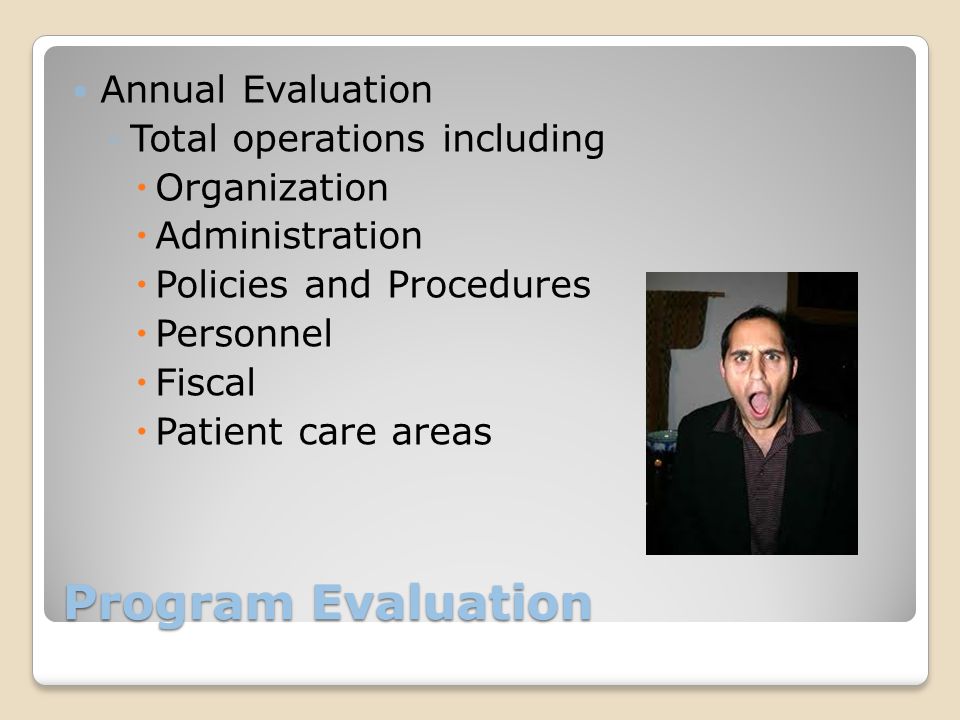 Annual Evaluation

Total operations including

Organization

Administration

Policies and Procedures

Personnel

Fiscal

Patient care areas

Program Evaluation